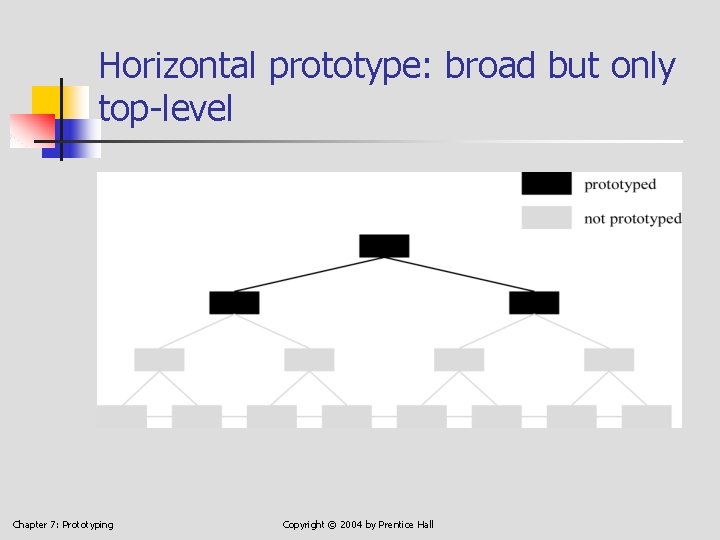 Horizontal prototype: broad but only top-level

prototyped

not prototyped

Chapter 7: Prototyping

Copyright © 2004 by Prentice Hall